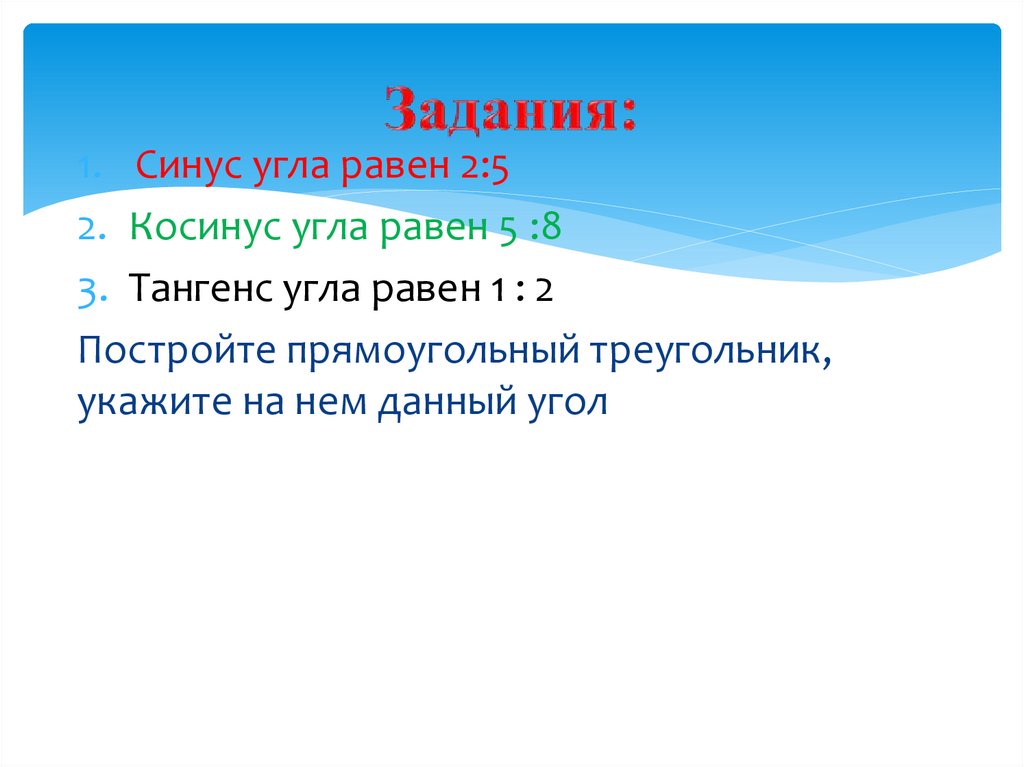 Задания:

1. Синус угла равен 2:5
2. Косинус угла равен 5 :8
3. Тангенс угла равен 1 : 2

Постройте прямоугольный треугольник, укажите на нем данный угол